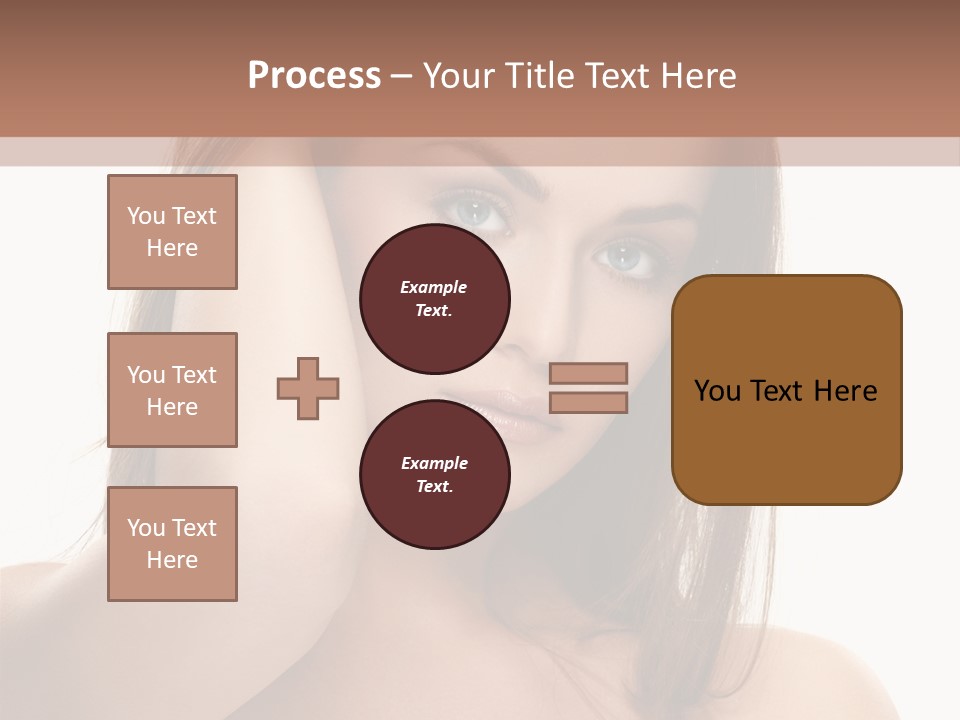 Process – Your Title Text Here

You Text Here

You Text Here

You Text Here

Example Text.

Example Text.

You Text Here